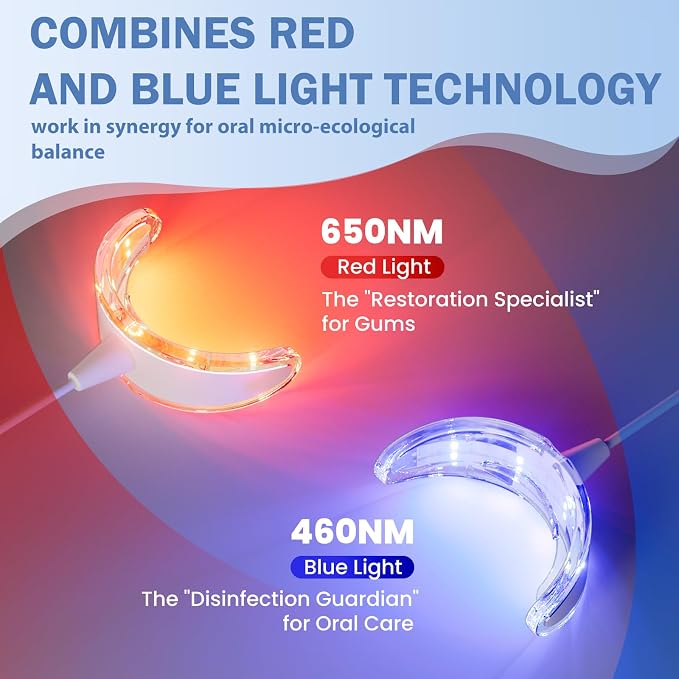 COMBINES RED AND BLUE LIGHT TECHNOLOGY

work in synergy for oral micro-ecological balance

650NM

Red Light

The "Restoration Specialist" for Gums

460NM

Blue Light

The "Disinfection Guardian" for Oral Care